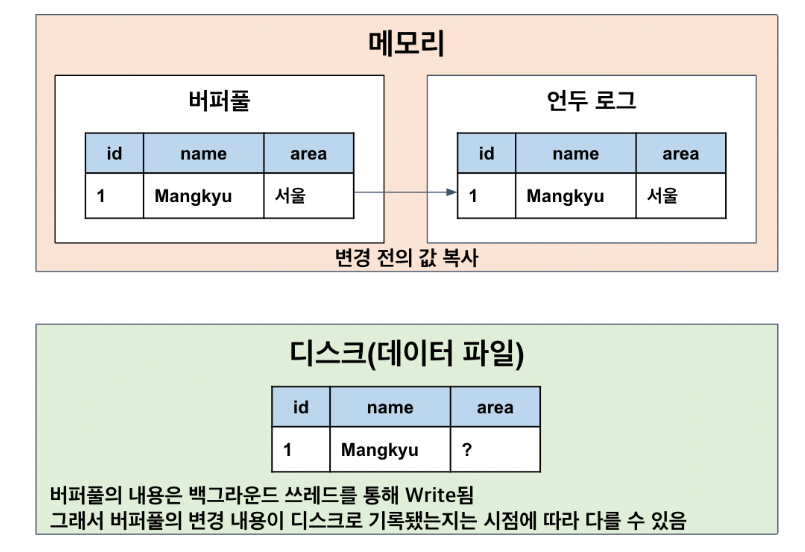 메모리

버퍼풀

| id | name | area |
|---|---|---|
| 1 | Mangkyu | 서울 |

언두 로그

| id | name | area |
|---|---|---|
| 1 | Mangkyu | 서울 |

변경 전의 값 복사

디스크(데이터 파일)

| id | name | area |
|---|---|---|
| 1 | Mangkyu | ? |

버퍼풀의 내용은 백그라운드 쓰레드를 통해 Write됨
그래서 버퍼풀의 변경 내용이 디스크로 기록됐는지는 시점에 따라 다를 수 있음